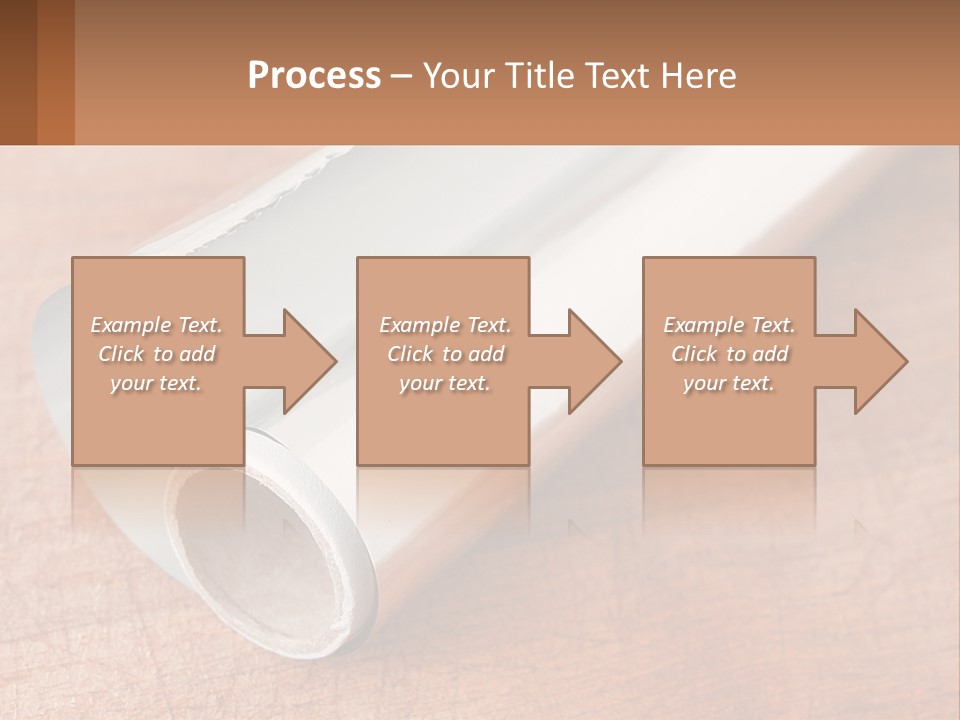 Process – Your Title Text Here

Example Text. Click to add your text.

Example Text. Click to add your text.

Example Text. Click to add your text.